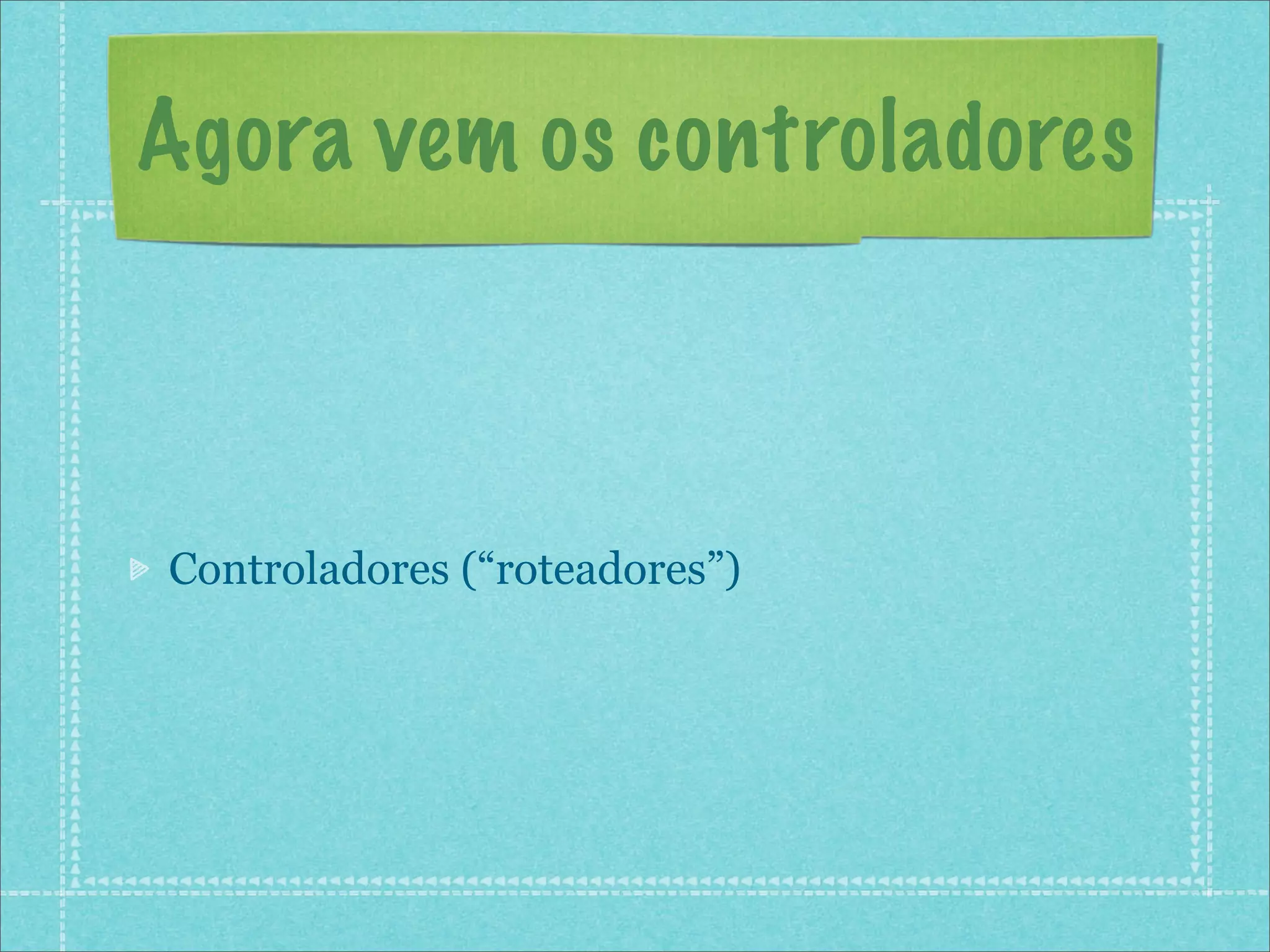 Agora vem os controladores

Controladores (“roteadores”)